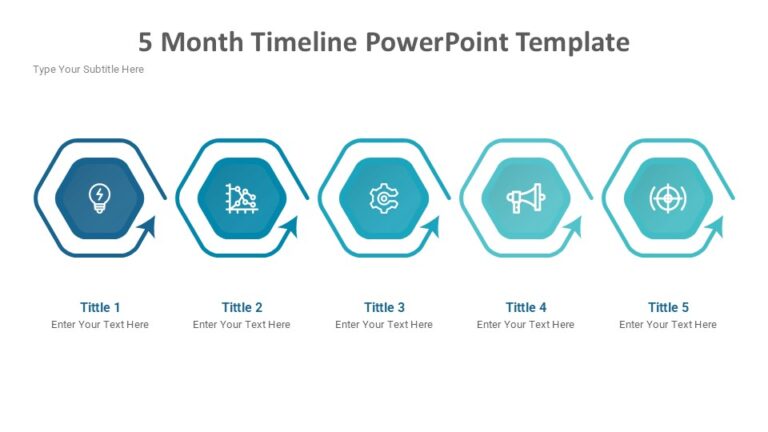 5 Month Timeline PowerPoint Template

Type Your Subtitle Here

Tittle 1
Enter Your Text Here

Tittle 2
Enter Your Text Here

Tittle 3
Enter Your Text Here

Tittle 4
Enter Your Text Here

Tittle 5
Enter Your Text Here